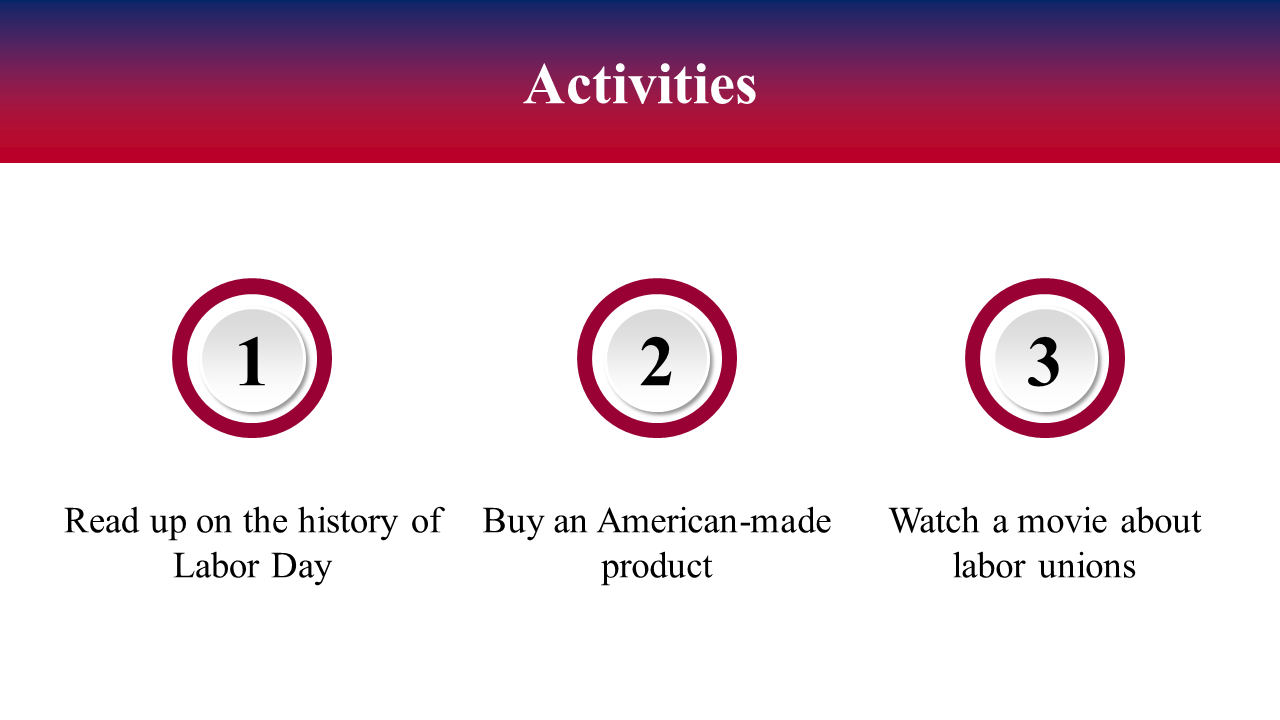 Activities

1

Read up on the history of Labor Day

2

Buy an American-made product

3

Watch a movie about labor unions